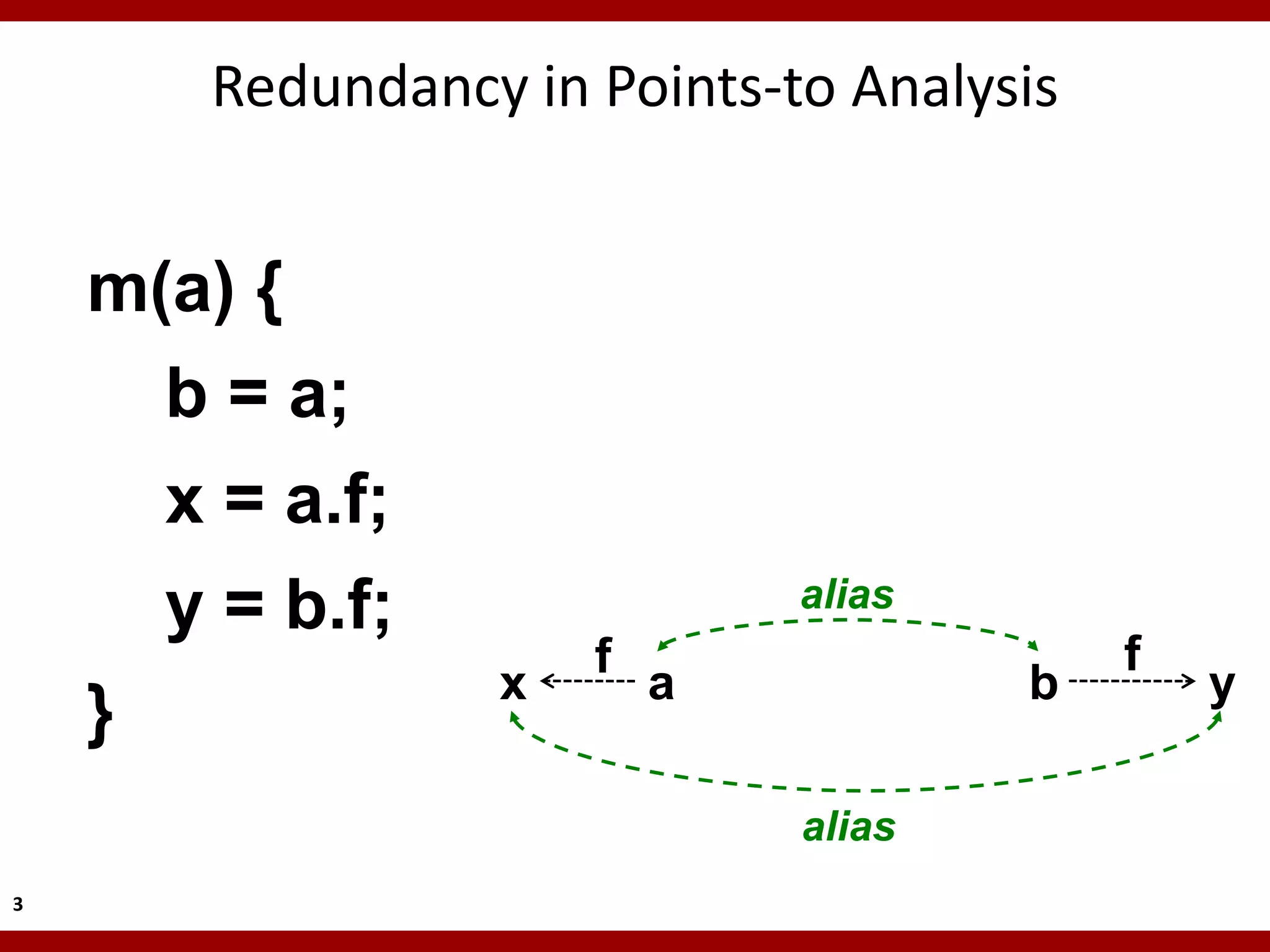 Redundancy in Points-to Analysis

m(a) {
b = a;
x = a.f;
y = b.f;
}

alias

f f

x a b y

alias

3